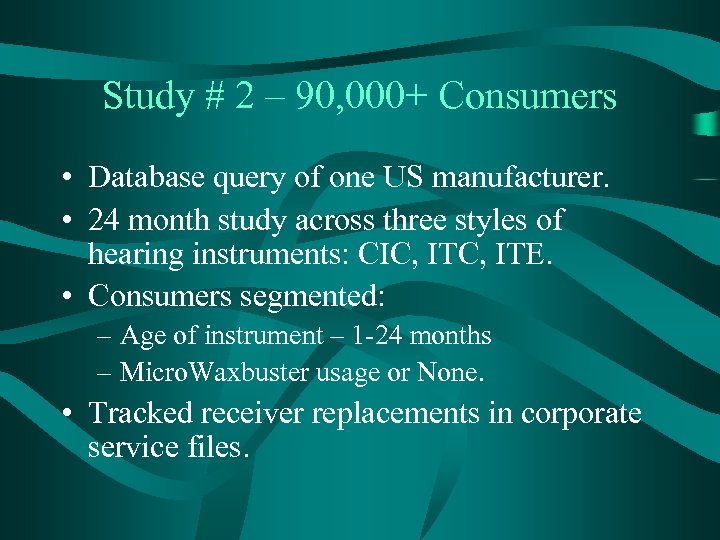 Study # 2 – 90,000+ Consumers

• Database query of one US manufacturer.
• 24 month study across three styles of hearing instruments: CIC, ITC, ITE.
• Consumers segmented:
– Age of instrument – 1-24 months
– MicroWaxbuster usage or None.
• Tracked receiver replacements in corporate service files.